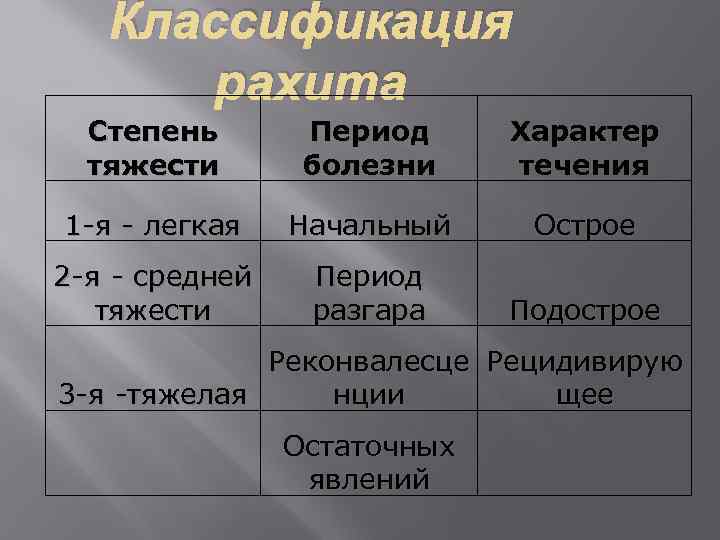 Классификация рахита

| Степень тяжести | Период болезни | Характер течения |
|---|---|---|
| 1-я - легкая | Начальный | Острое |
| 2-я - средней тяжести | Период разгара | Подострое |
| 3-я -тяжелая | Реконвалесценции | Рецидивирующее |
| | Остаточных явлений | |